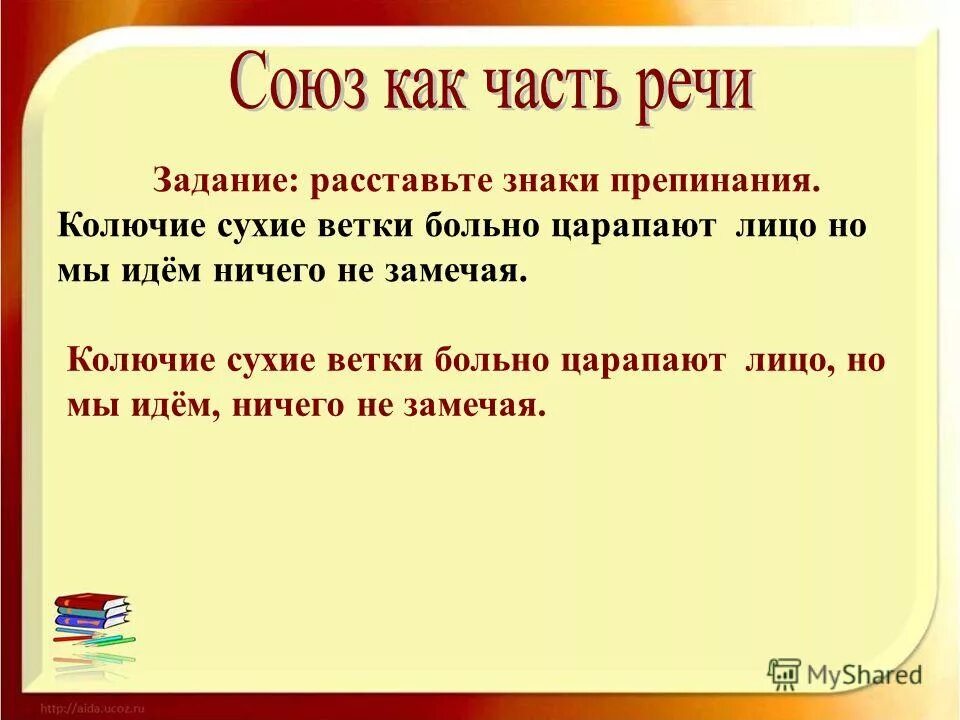 Союз как часть речи

Задание: расставьте знаки препинания.

Колючие сухие ветки больно царапают лицо но мы идём ничего не замечая.

Колючие сухие ветки больно царапают лицо, но мы идём, ничего не замечая.

MyShared

http://aida.ucoz.ru